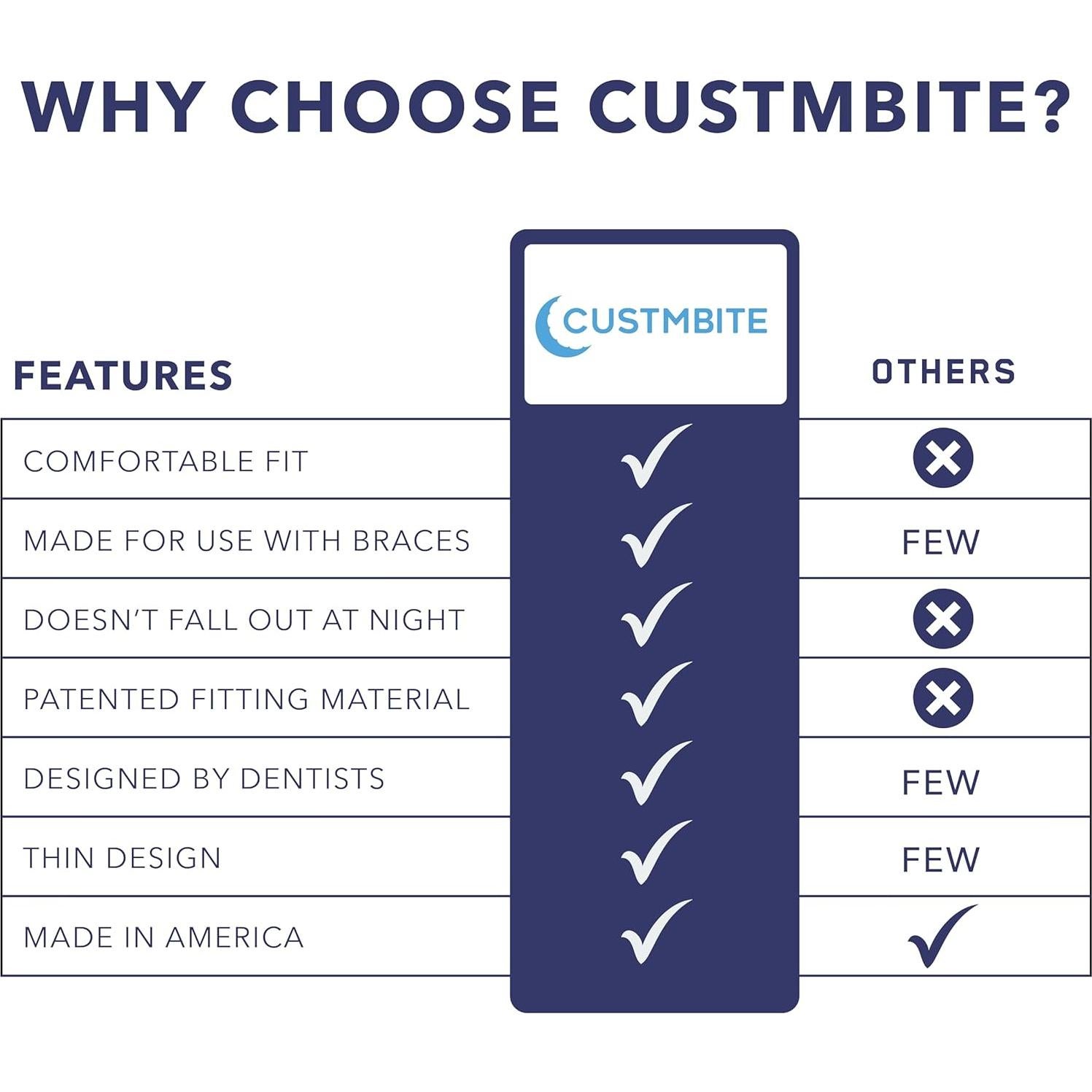 WHY CHOOSE CUSTMBITE?

| FEATURES | CUSTMBITE | OTHERS |
|---|---|---|
| COMFORTABLE FIT | ✓ | ✗ |
| MADE FOR USE WITH BRACES | ✓ | FEW |
| DOESN'T FALL OUT AT NIGHT | ✓ | ✗ |
| PATENTED FITTING MATERIAL | ✓ | ✗ |
| DESIGNED BY DENTISTS | ✓ | FEW |
| THIN DESIGN | ✓ | FEW |
| MADE IN AMERICA | ✓ | ✓ |